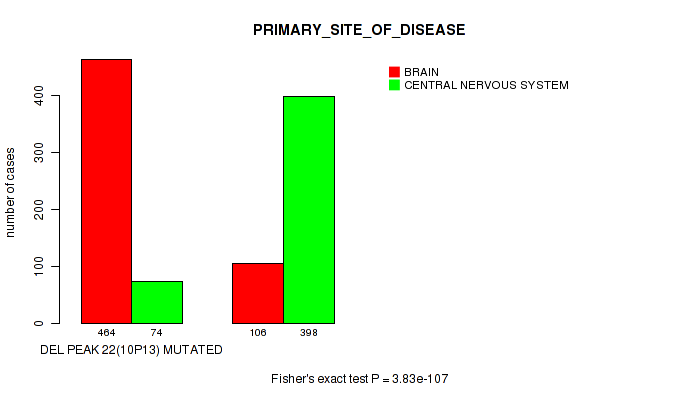 PRIMARY_SITE_OF_DISEASE

BRAIN
CENTRAL NERVOUS SYSTEM

number of cases

0
100
200
300
400

464
74
106
398

DEL PEAK 22(10P13) MUTATED

Fisher's exact test P = 3.83e-107